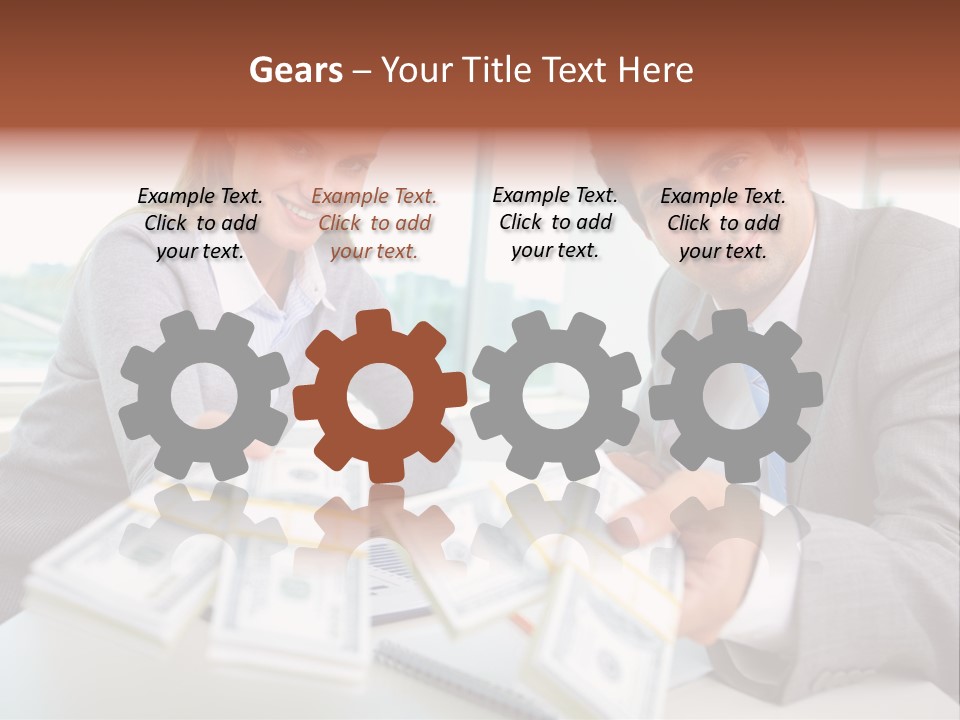 Gears – Your Title Text Here

Example Text. Click to add your text.

Example Text. Click to add your text.

Example Text. Click to add your text.

Example Text. Click to add your text.